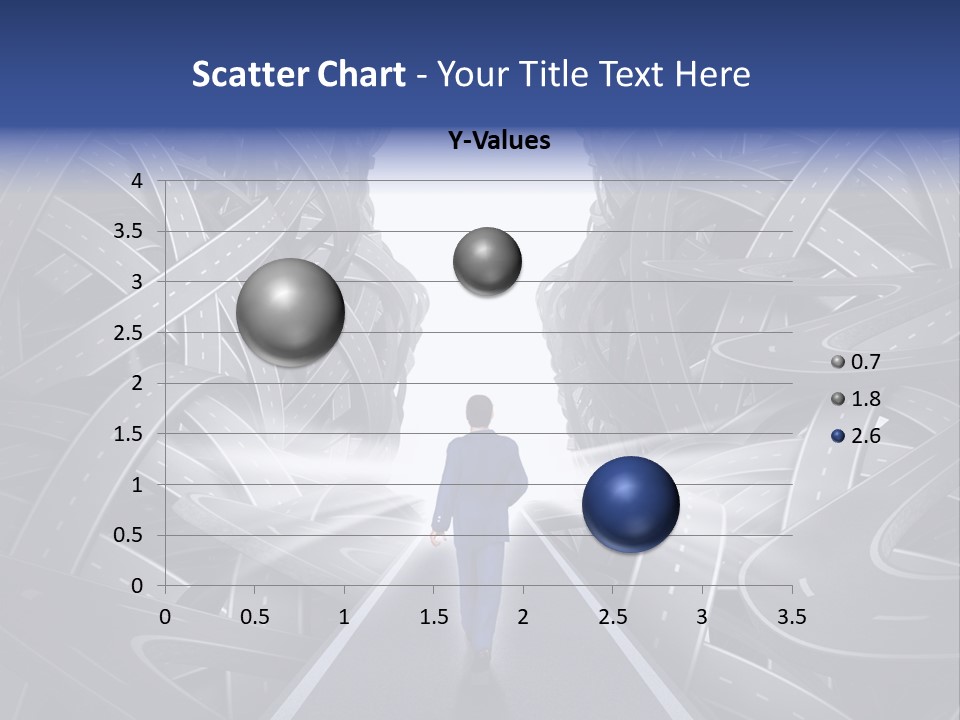 Scatter Chart - Your Title Text Here

Y-Values

4
3.5
3
2.5
2
1.5
1
0.5
0

0 0.5 1 1.5 2 2.5 3 3.5

0.7
1.8
2.6